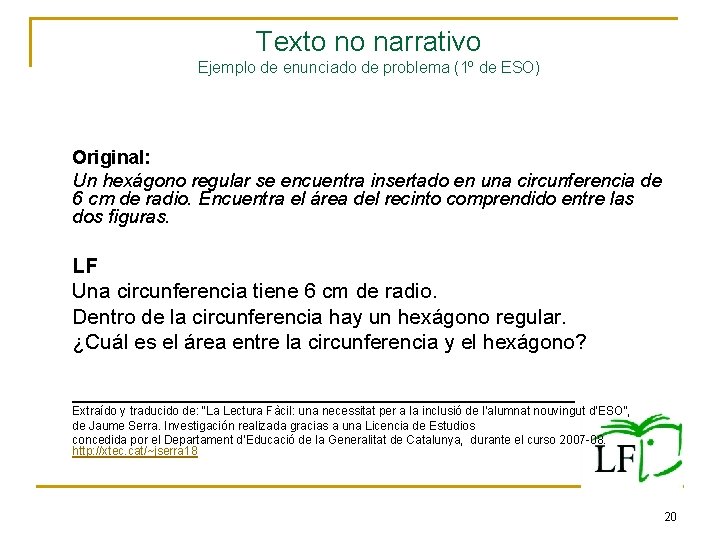 Texto no narrativo
Ejemplo de enunciado de problema (1º de ESO)

Original:
Un hexágono regular se encuentra insertado en una circunferencia de 6 cm de radio. Encuentra el área del recinto comprendido entre las dos figuras.

LF
Una circunferencia tiene 6 cm de radio.
Dentro de la circunferencia hay un hexágono regular.
¿Cuál es el área entre la circunferencia y el hexágono?

Extraído y traducido de: "La Lectura Fàcil: una necessitat per a la inclusió de l'alumnat nouvingut d'ESO", de Jaume Serra. Investigación realizada gracias a una Licencia de Estudios concedida por el Departament d'Educació de la Generalitat de Catalunya, durante el curso 2007-08.
http://xtec.cat/~jserra18

LF

20